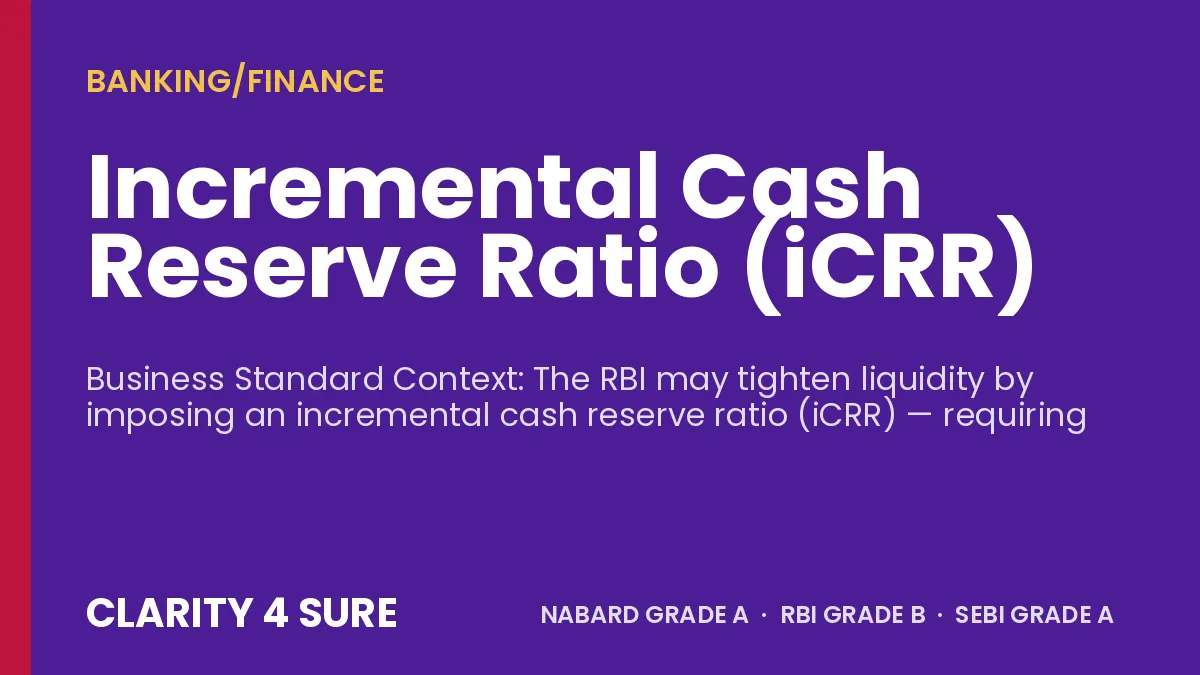 BANKING/FINANCE

Incremental Cash Reserve Ratio (iCRR)

Business Standard Context: The RBI may tighten liquidity by imposing an incremental cash reserve ratio (iCRR) — requiring

CLARITY 4 SURE

NABARD GRADE A · RBI GRADE B · SEBI GRADE A